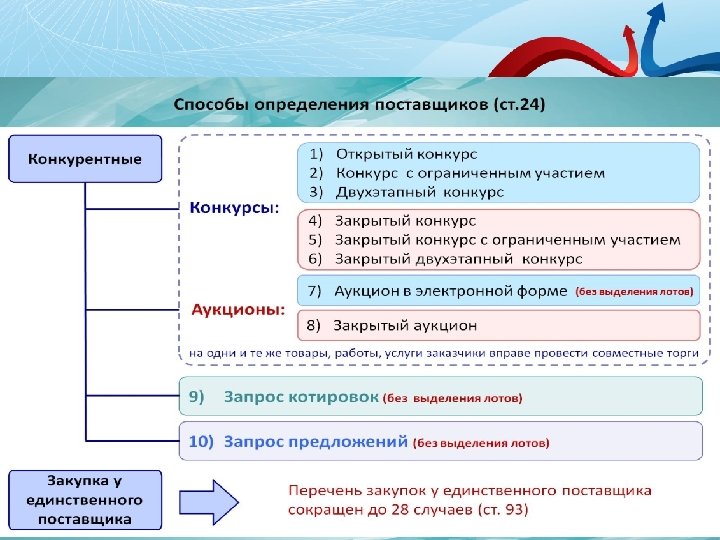 Способы определения поставщиков (ст.24)

Конкурентные

Конкурсы:

1) Открытый конкурс
2) Конкурс с ограниченным участием
3) Двухэтапный конкурс

4) Закрытый конкурс
5) Закрытый конкурс с ограниченным участием
6) Закрытый двухэтапный конкурс

Аукционы:

7) Аукцион в электронной форме (без выделения лотов)

8) Закрытый аукцион

на одни и те же товары, работы, услуги заказчики вправе провести совместные торги

9) Запрос котировок (без выделения лотов)

10) Запрос предложений (без выделения лотов)

Закупка у единственного поставщика

Перечень закупок у единственного поставщика сокращен до 28 случаев (ст. 93)